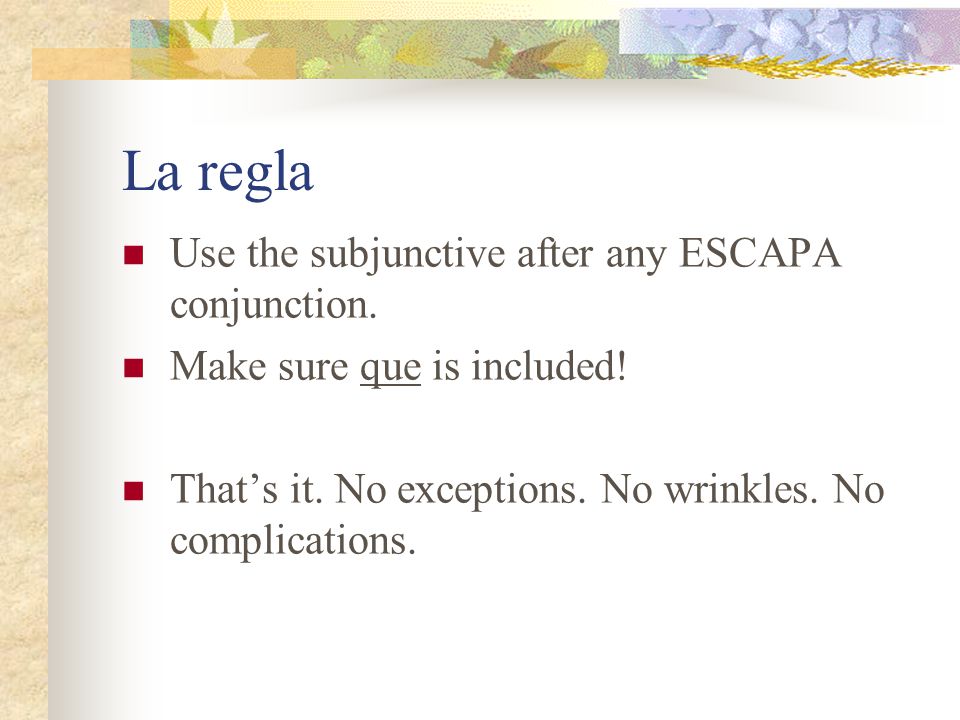 La regla

Use the subjunctive after any ESCAPA conjunction.

Make sure que is included!

That’s it. No exceptions. No wrinkles. No complications.